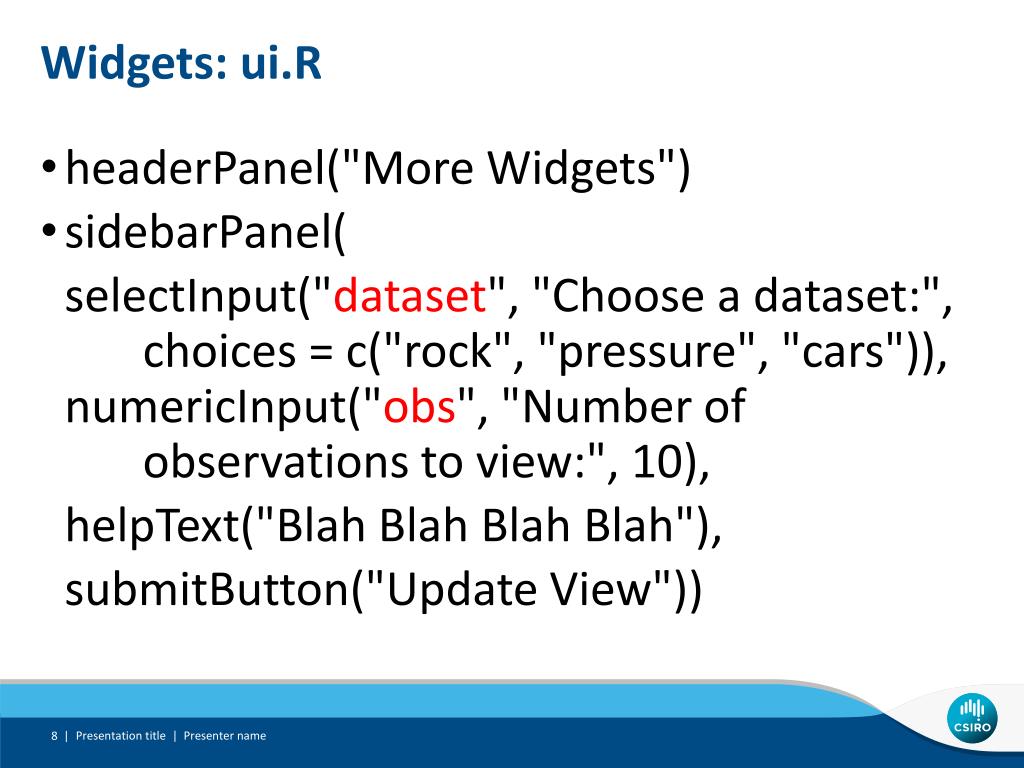 Widgets: ui.R

• headerPanel("More Widgets")
• sidebarPanel(

selectInput("dataset", "Choose a dataset:", choices = c("rock", "pressure", "cars")),
numericInput("obs", "Number of observations to view:", 10),

helpText("Blah Blah Blah Blah"),

submitButton("Update View"))

8 | Presentation title | Presenter name

CSIRO